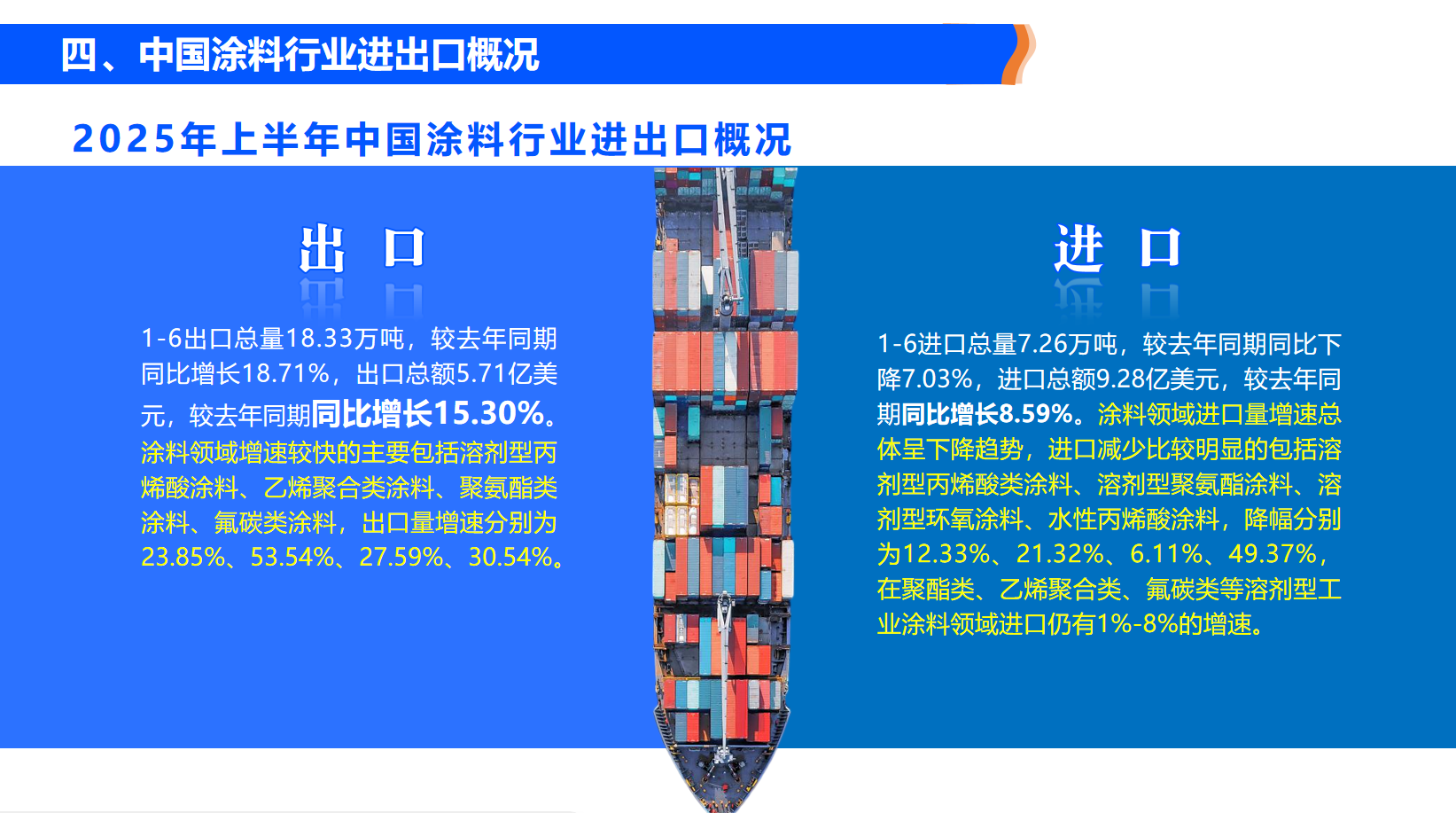 四、中国涂料行业进出口概况

2025年上半年中国涂料行业进出口概况

出 口

1-6出口总量18.33万吨，较去年同期同比增长18.71%，出口总额5.71亿美元，较去年同期同比增长15.30%。涂料领域增速较快的主要包括溶剂型丙烯酸涂料、乙烯聚合类涂料、聚氨酯类涂料、氟碳类涂料，出口量增速分别为23.85%、53.54%、27.59%、30.54%。

进 口

1-6进口总量7.26万吨，较去年同期同比下降7.03%，进口总额9.28亿美元，较去年同期同比增长8.59%。涂料领域进口量增速总体呈下降趋势，进口减少比较明显的包括溶剂型丙烯酸类涂料、溶剂型聚氨酯涂料、溶剂型环氧涂料、水性丙烯酸涂料，降幅分别为12.33%、21.32%、6.11%、49.37%，在聚酯类、乙烯聚合类、氟碳类等溶剂型工业涂料领域进口仍有1%-8%的增速。